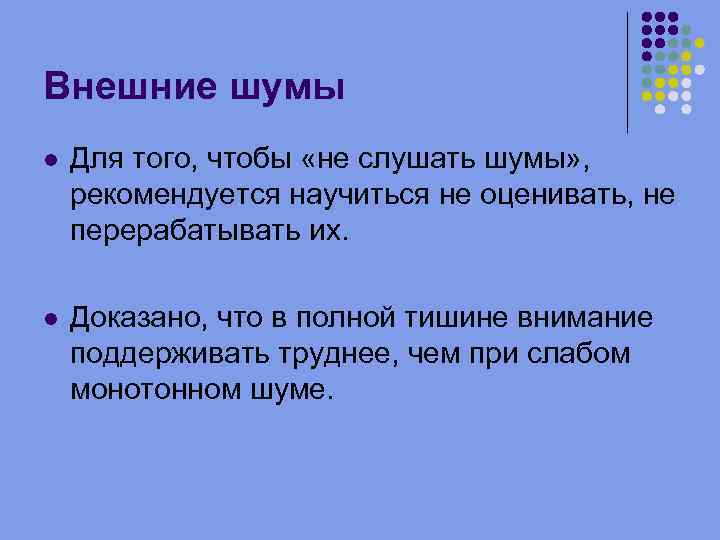 Внешние шумы

- Для того, чтобы «не слушать шумы», рекомендуется научиться не оценивать, не перерабатывать их.

- Доказано, что в полной тишине внимание поддерживать труднее, чем при слабом монотонном шуме.